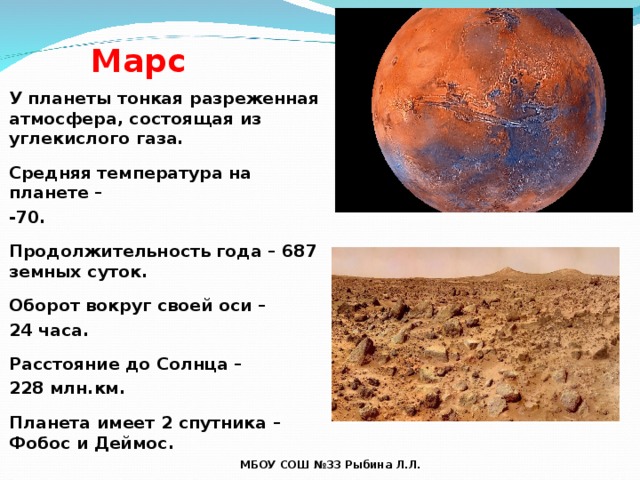 Марс

У планеты тонкая разреженная атмосфера, состоящая из углекислого газа.

Средняя температура на планете –

-70.

Продолжительность года – 687 земных суток.

Оборот вокруг своей оси –

24 часа.

Расстояние до Солнца –

228 млн.км.

Планета имеет 2 спутника – Фобос и Деймос.

МБОУ СОШ №33 Рыбина Л.Л.